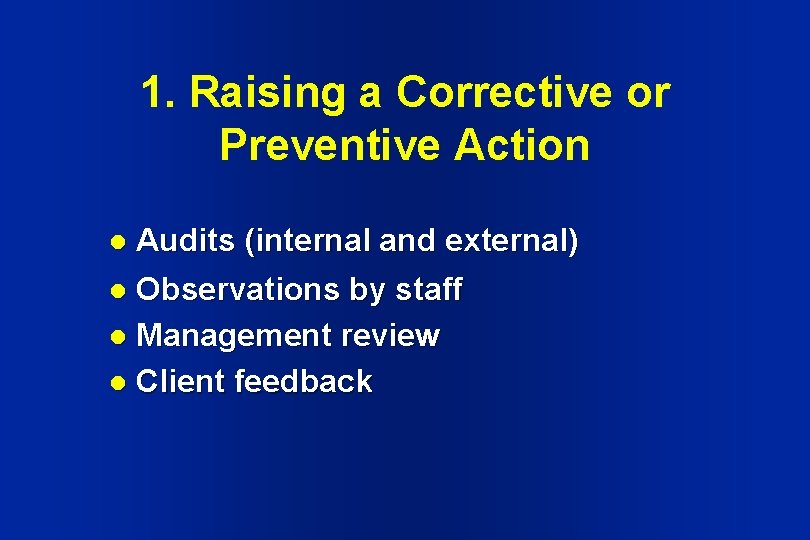 1. Raising a Corrective or Preventive Action

- Audits (internal and external)
- Observations by staff
- Management review
- Client feedback